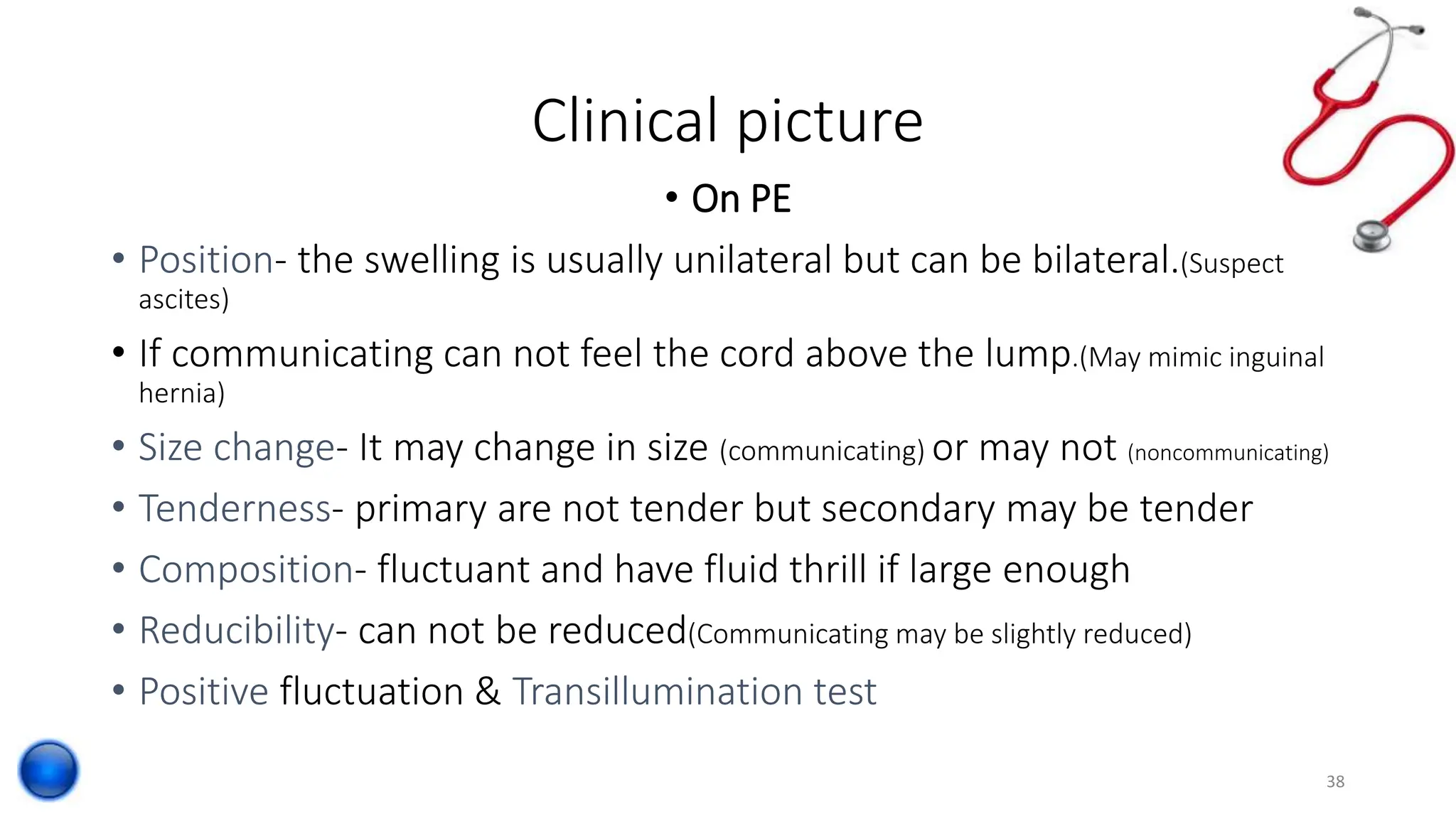 Clinical picture

• On PE

• Position- the swelling is usually unilateral but can be bilateral.(Suspect ascites)
• If communicating can not feel the cord above the lump.(May mimic inguinal hernia)
• Size change- It may change in size (communicating) or may not (noncommunicating)
• Tenderness- primary are not tender but secondary may be tender
• Composition- fluctuant and have fluid thrill if large enough
• Reducibility- can not be reduced(Communicating may be slightly reduced)
• Positive fluctuation & Transillumination test

38